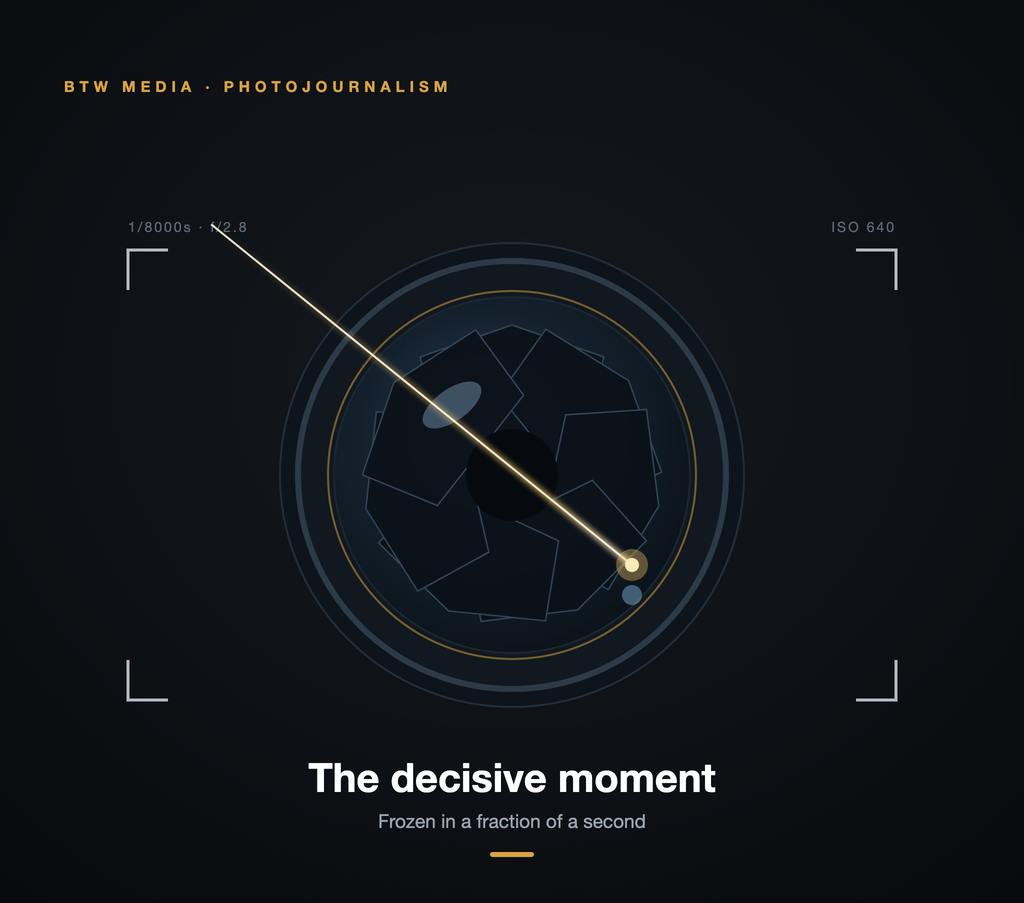 BTW MEDIA · PHOTOJOURNALISM

1/8000s · f/2.8

ISO 640

The decisive moment

Frozen in a fraction of a second